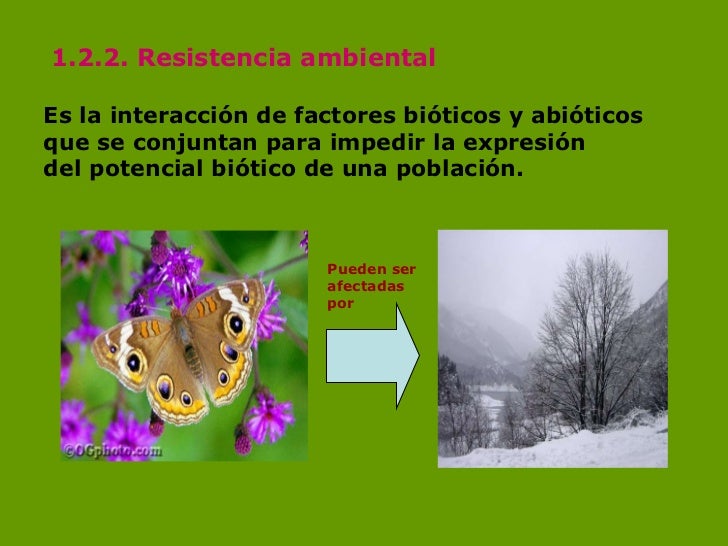 1.2.2. Resistencia ambiental

Es la interacción de factores bióticos y abióticos que se conjuntan para impedir la expresión del potencial biótico de una población.

©OGphoto.com

Pueden ser afectadas por